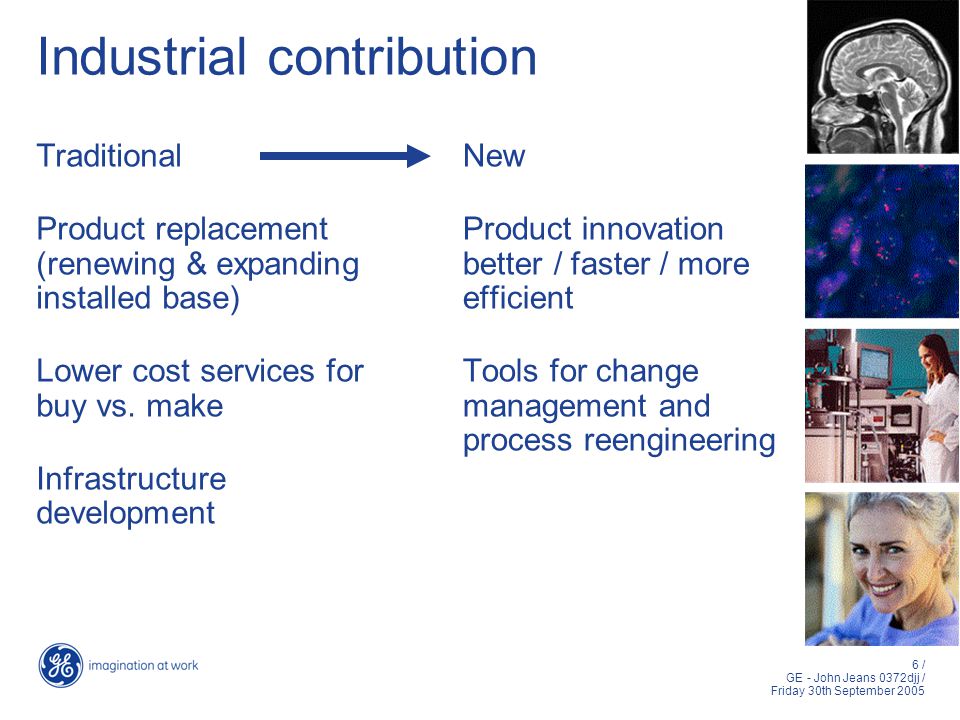 Industrial contribution

Traditional

Product replacement (renewing & expanding installed base)

Lower cost services for buy vs. make

Infrastructure development

New

Product innovation better / faster / more efficient

Tools for change management and process reengineering

GE

imagination at work

6 /
GE - John Jeans 0372djj /
Friday 30th September 2005